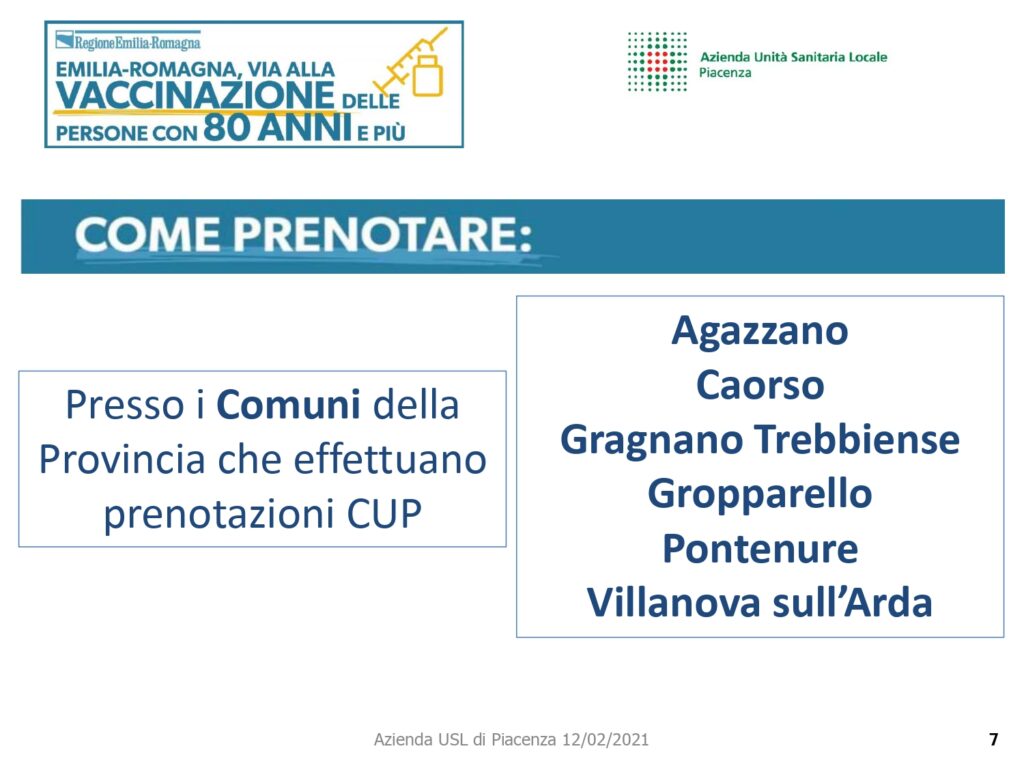 RegioneEmilia-Romagna
EMILIA-ROMAGNA, VIA ALLA VACCINAZIONE DELLE PERSONE CON 80 ANNI E PIÙ

Azienda Unità Sanitaria Locale
Piacenza

COME PRENOTARE:

Presso i Comuni della Provincia che effettuano prenotazioni CUP

Agazzano
Caorso
Gragnano Trebbiense
Gropparello
Pontenure
Villanova sull'Arda

Azienda USL di Piacenza 12/02/2021

7